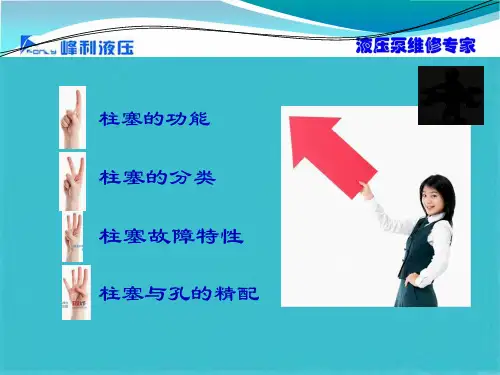 Fonly 峰利液压

液压泵维修专家

柱塞的功能

柱塞的分类

柱塞故障特性

柱塞与孔的精配